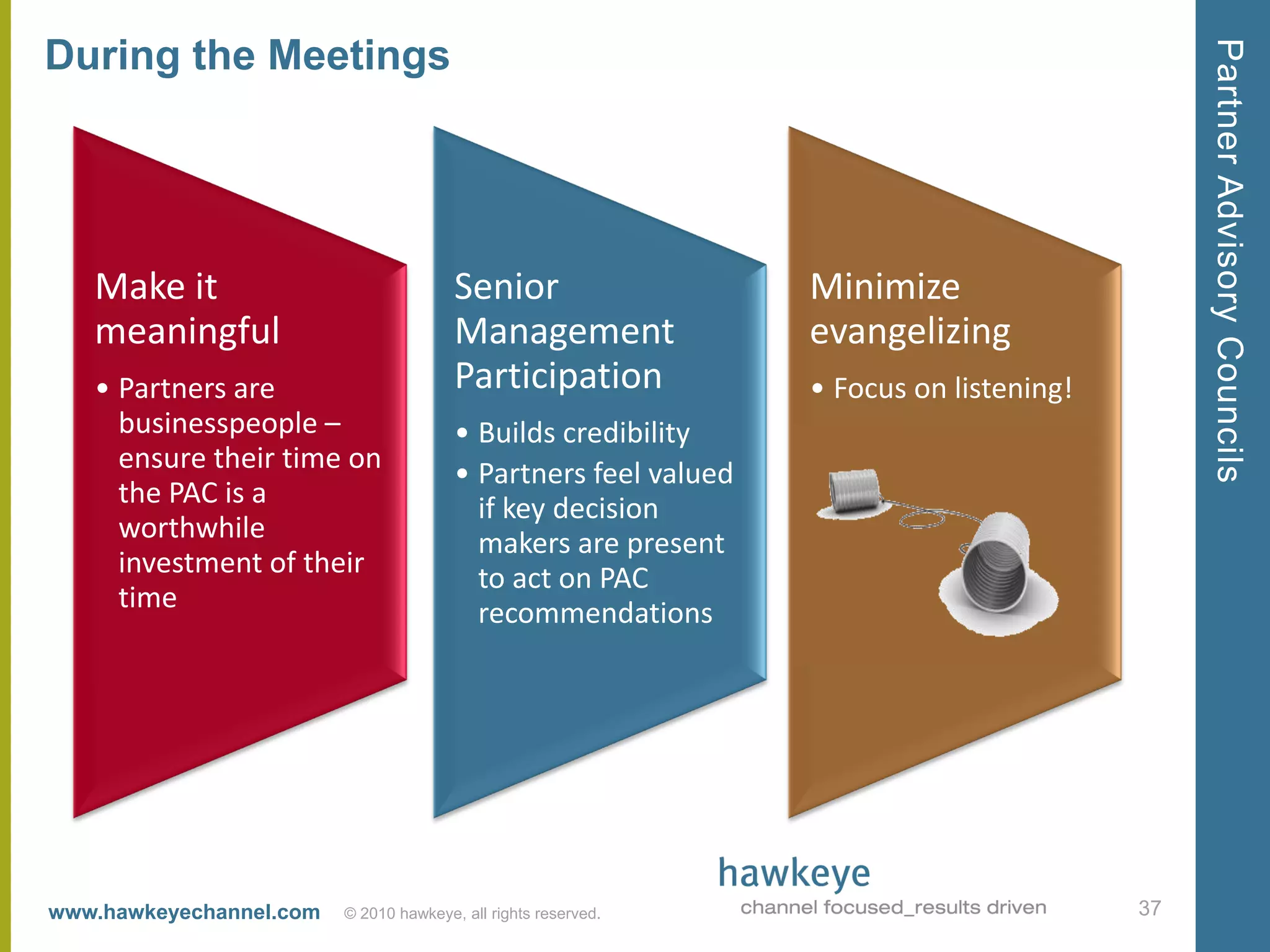 During the Meetings

Make it meaningful

• Partners are businesspeople – ensure their time on the PAC is a worthwhile investment of their time

Senior Management Participation

• Builds credibility
• Partners feel valued if key decision makers are present to act on PAC recommendations

Minimize evangelizing

• Focus on listening!

Partner Advisory Councils

www.hawkeyechannel.com © 2010 hawkeye, all rights reserved.

hawkeye
channel focused_results driven

37